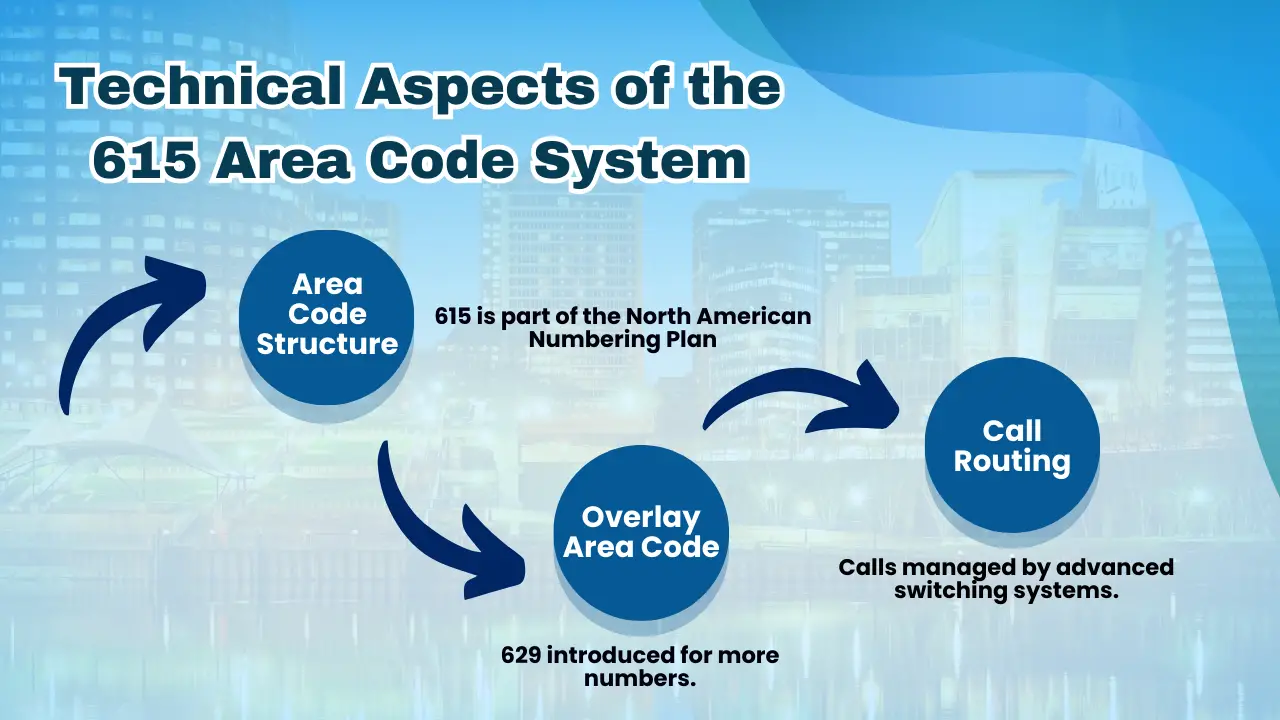 Technical Aspects of the 615 Area Code System

Area Code Structure

615 is part of the North American Numbering Plan

Overlay Area Code

629 introduced for more numbers.

Call Routing

Calls managed by advanced switching systems.